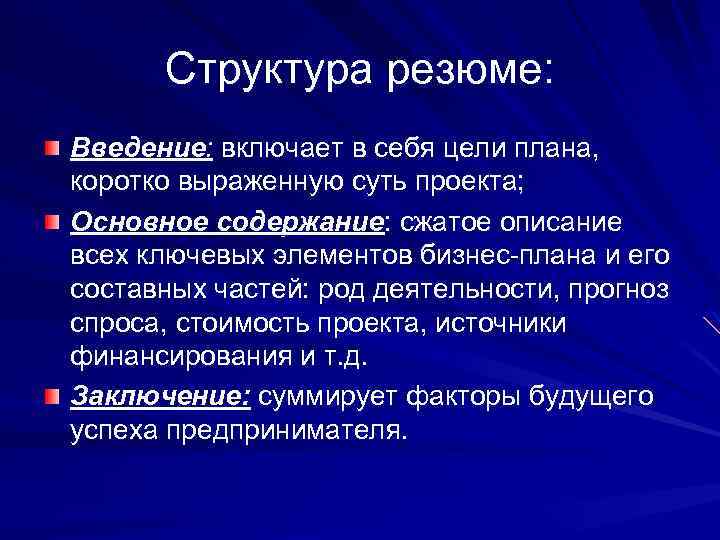 Структура резюме:

Введение: включает в себя цели плана, коротко выраженную суть проекта;

Основное содержание: сжатое описание всех ключевых элементов бизнес-плана и его составных частей: род деятельности, прогноз спроса, стоимость проекта, источники финансирования и т.д.

Заключение: суммирует факторы будущего успеха предпринимателя.